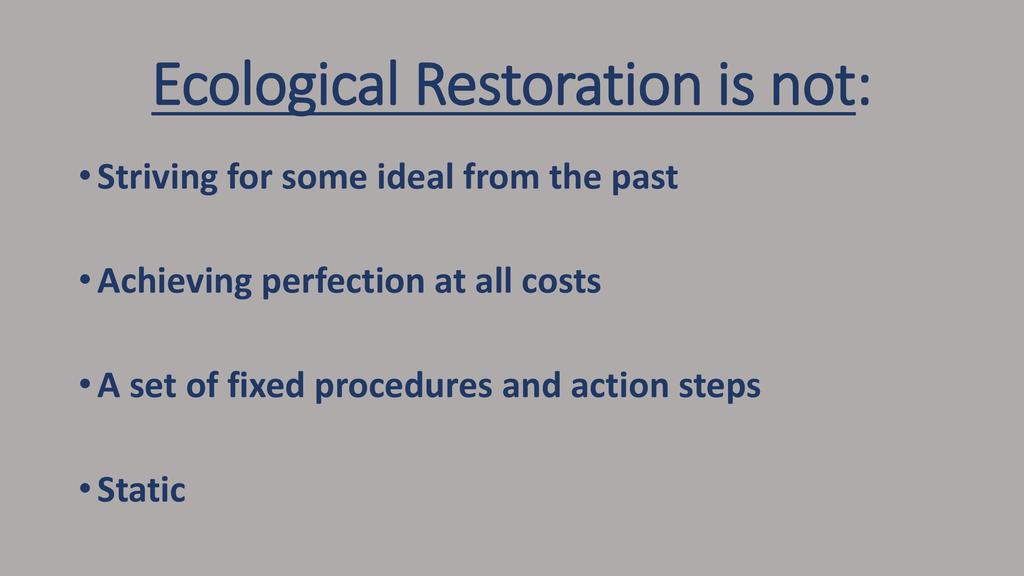 Ecological Restoration is not:

• Striving for some ideal from the past

• Achieving perfection at all costs

• A set of fixed procedures and action steps

• Static